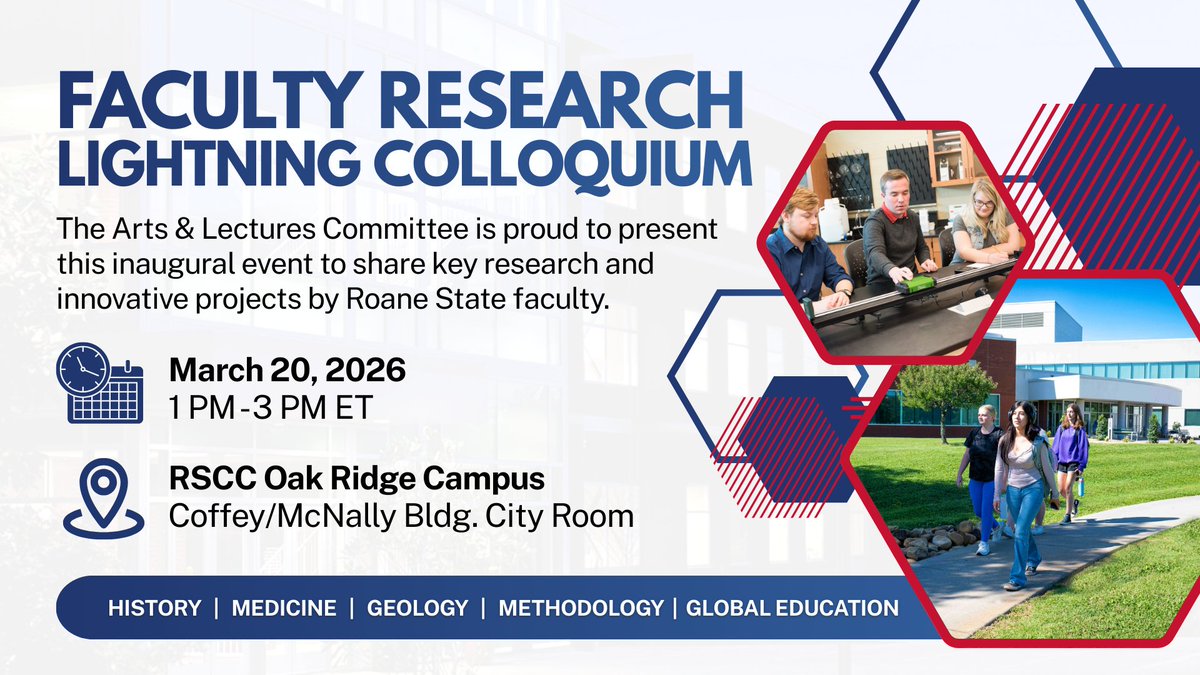 FACULTY RESEARCH
LIGHTNING COLLOQUIUM

The Arts & Lectures Committee is proud to present this inaugural event to share key research and innovative projects by Roane State faculty.

March 20, 2026
1 PM - 3 PM ET

RSCC Oak Ridge Campus
Coffey/McNally Bldg. City Room

HISTORY | MEDICINE | GEOLOGY | METHODOLOGY | GLOBAL EDUCATION